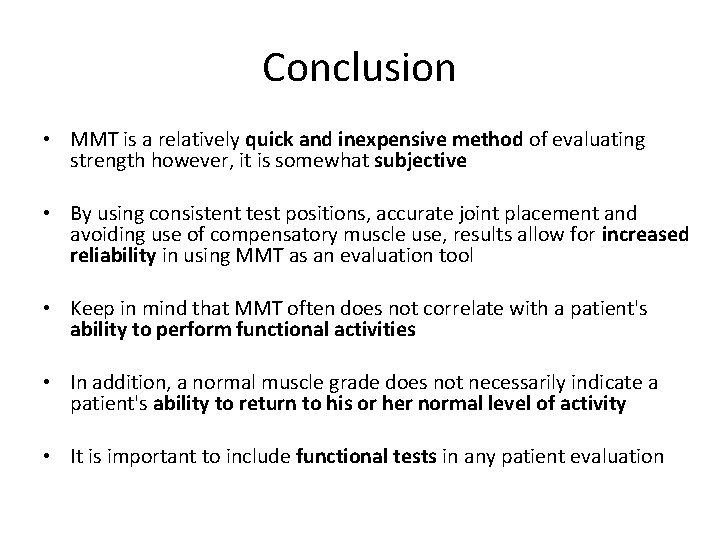 Conclusion

• MMT is a relatively quick and inexpensive method of evaluating strength however, it is somewhat subjective

• By using consistent test positions, accurate joint placement and avoiding use of compensatory muscle use, results allow for increased reliability in using MMT as an evaluation tool

• Keep in mind that MMT often does not correlate with a patient's ability to perform functional activities

• In addition, a normal muscle grade does not necessarily indicate a patient's ability to return to his or her normal level of activity

• It is important to include functional tests in any patient evaluation